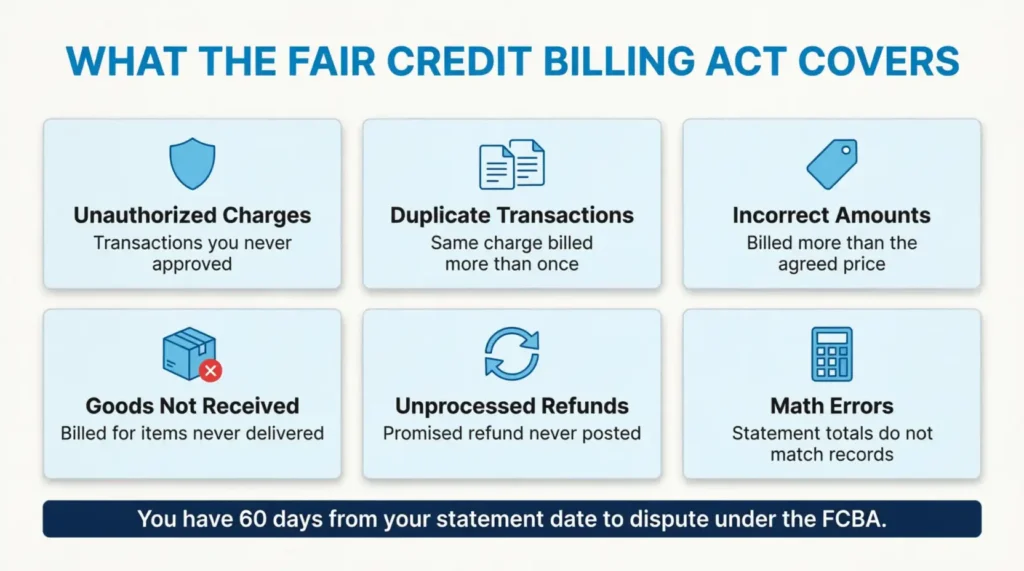 WHAT THE FAIR CREDIT BILLING ACT COVERS

Unauthorized Charges
Transactions you never approved

Duplicate Transactions
Same charge billed more than once

Incorrect Amounts
Billed more than the agreed price

Goods Not Received
Billed for items never delivered

Unprocessed Refunds
Promised refund never posted

Math Errors
Statement totals do not match records

You have 60 days from your statement date to dispute under the FCBA.